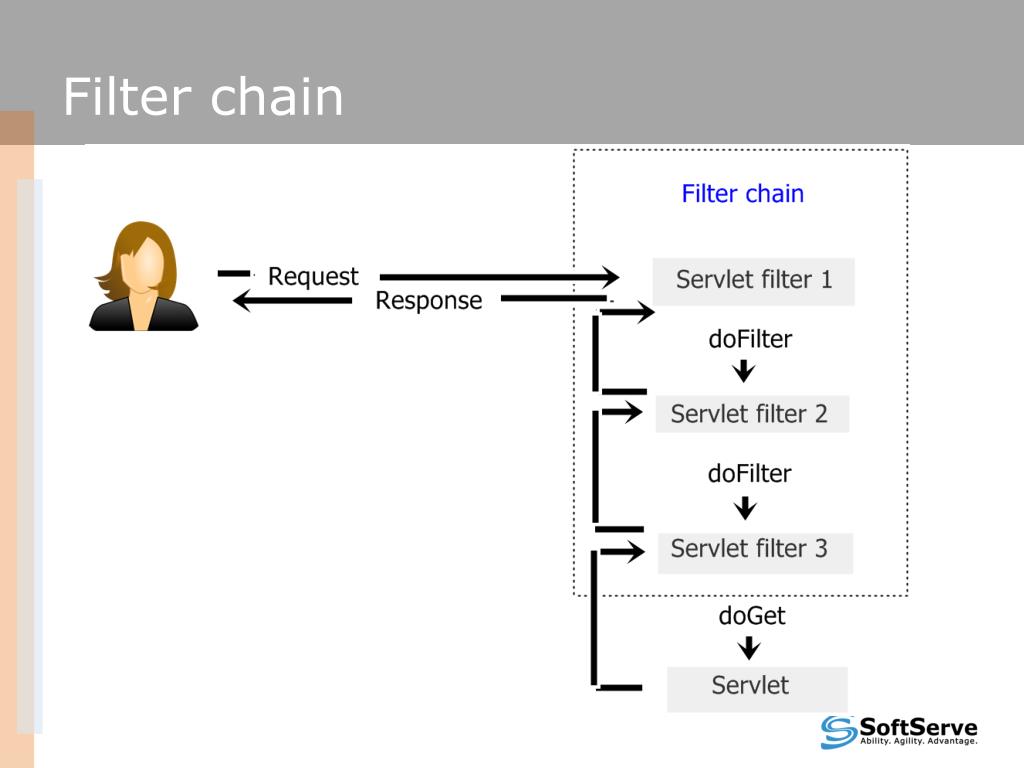 Filter chain

Filter chain

Request

Response

Servlet filter 1

doFilter

Servlet filter 2

doFilter

Servlet filter 3

doGet

Servlet

SoftServe
Ability. Agility. Advantage.